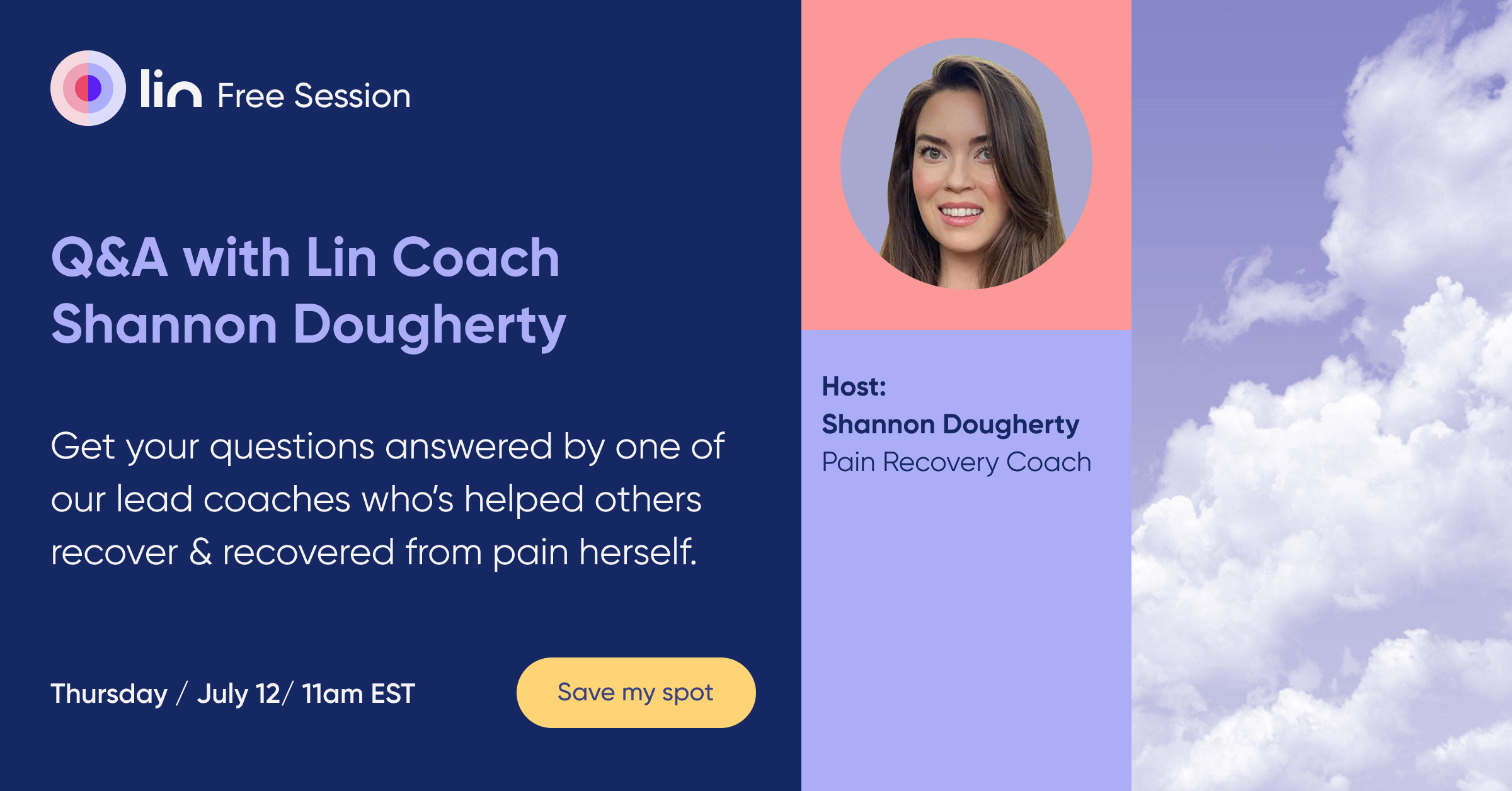 lin Free Session

Q&A with Lin Coach Shannon Dougherty

Get your questions answered by one of our lead coaches who's helped others recover & recovered from pain herself.

Thursday / July 12/ 11am EST

Save my spot

Host:
Shannon Dougherty
Pain Recovery Coach